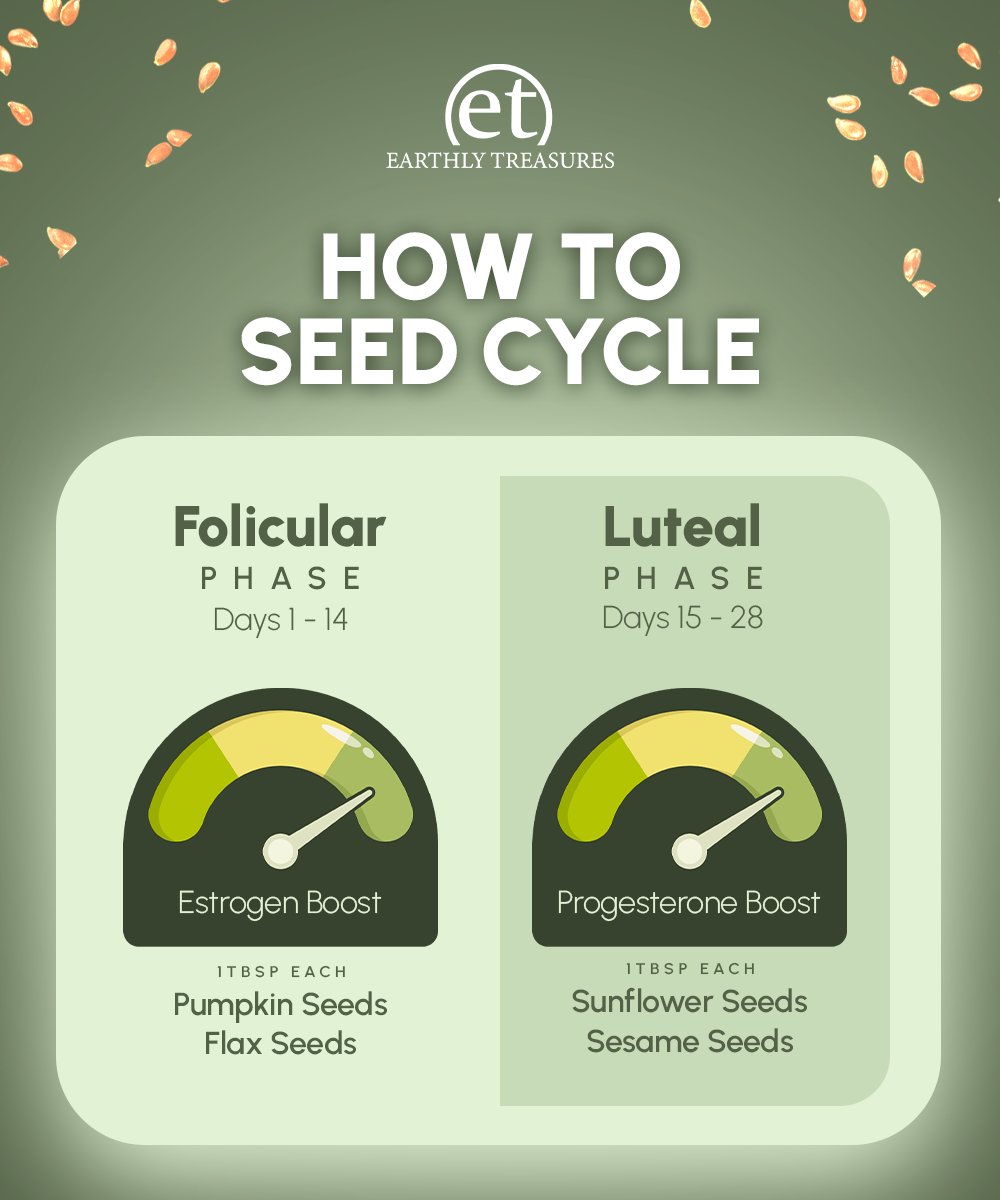 et
EARTHLY TREASURES

HOW TO SEED CYCLE

Folicular
PHASE
Days 1 - 14

Estrogen Boost

1TBSP EACH
Pumpkin Seeds
Flax Seeds

Luteal
PHASE
Days 15 - 28

Progesterone Boost

1TBSP EACH
Sunflower Seeds
Sesame Seeds